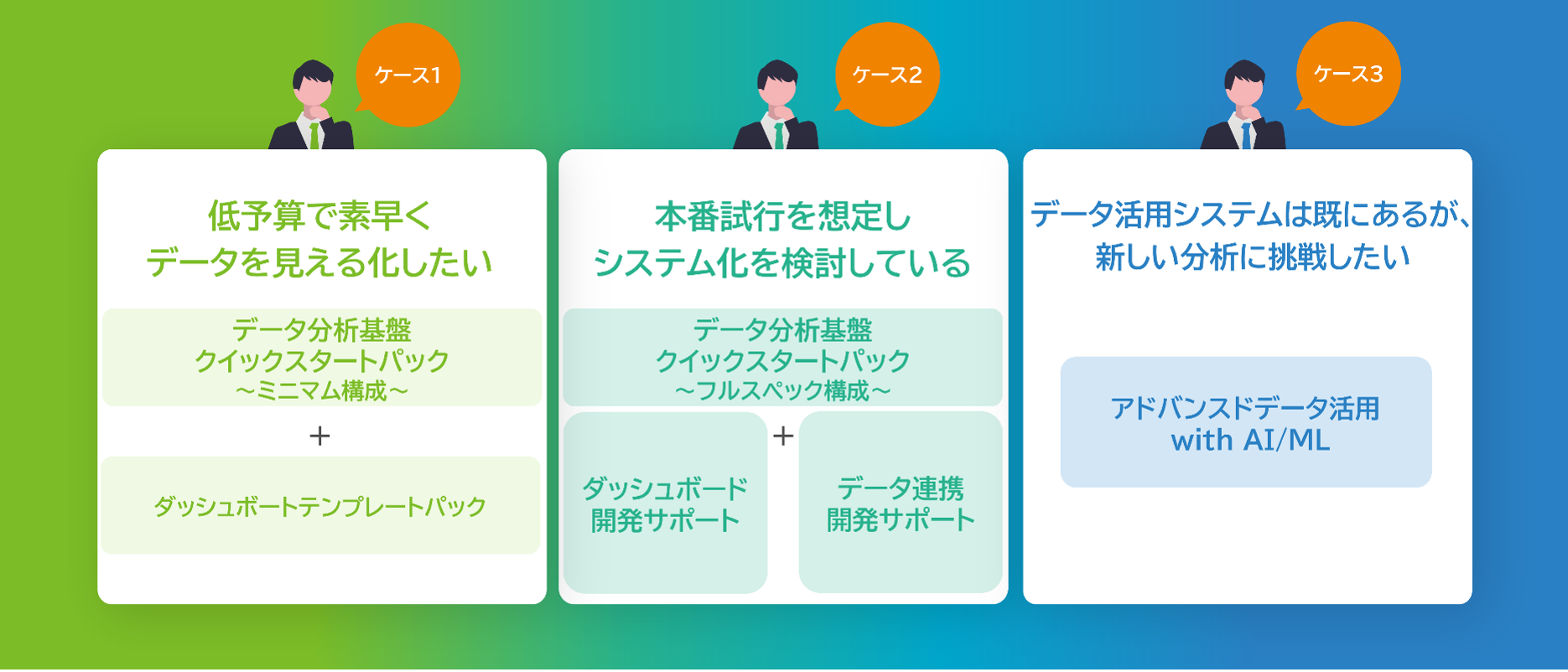 ケース1

低予算で素早く
データを見える化したい

データ分析基盤
クイックスタートパック
～ミニマム構成～

＋

ダッシュボートテンプレートパック

ケース2

本番試行を想定し
システム化を検討している

データ分析基盤
クイックスタートパック
～フルスペック構成～

ダッシュボード
開発サポート

＋

データ連携
開発サポート

ケース3

データ活用システムは既にあるが、
新しい分析に挑戦したい

アドバンスドデータ活用
with AI/ML